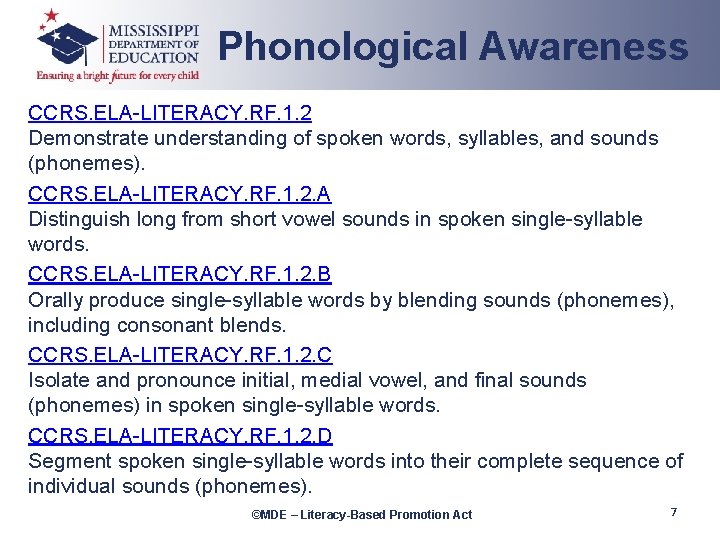 MISSISSIPPI DEPARTMENT OF EDUCATION
Ensuring a bright future for every child

Phonological Awareness

CCRS.ELA-LITERACY.RF.1.2
Demonstrate understanding of spoken words, syllables, and sounds (phonemes).

CCRS.ELA-LITERACY.RF.1.2.A
Distinguish long from short vowel sounds in spoken single-syllable words.

CCRS.ELA-LITERACY.RF.1.2.B
Orally produce single-syllable words by blending sounds (phonemes), including consonant blends.

CCRS.ELA-LITERACY.RF.1.2.C
Isolate and pronounce initial, medial vowel, and final sounds (phonemes) in spoken single-syllable words.

CCRS.ELA-LITERACY.RF.1.2.D
Segment spoken single-syllable words into their complete sequence of individual sounds (phonemes).

©MDE – Literacy-Based Promotion Act

7